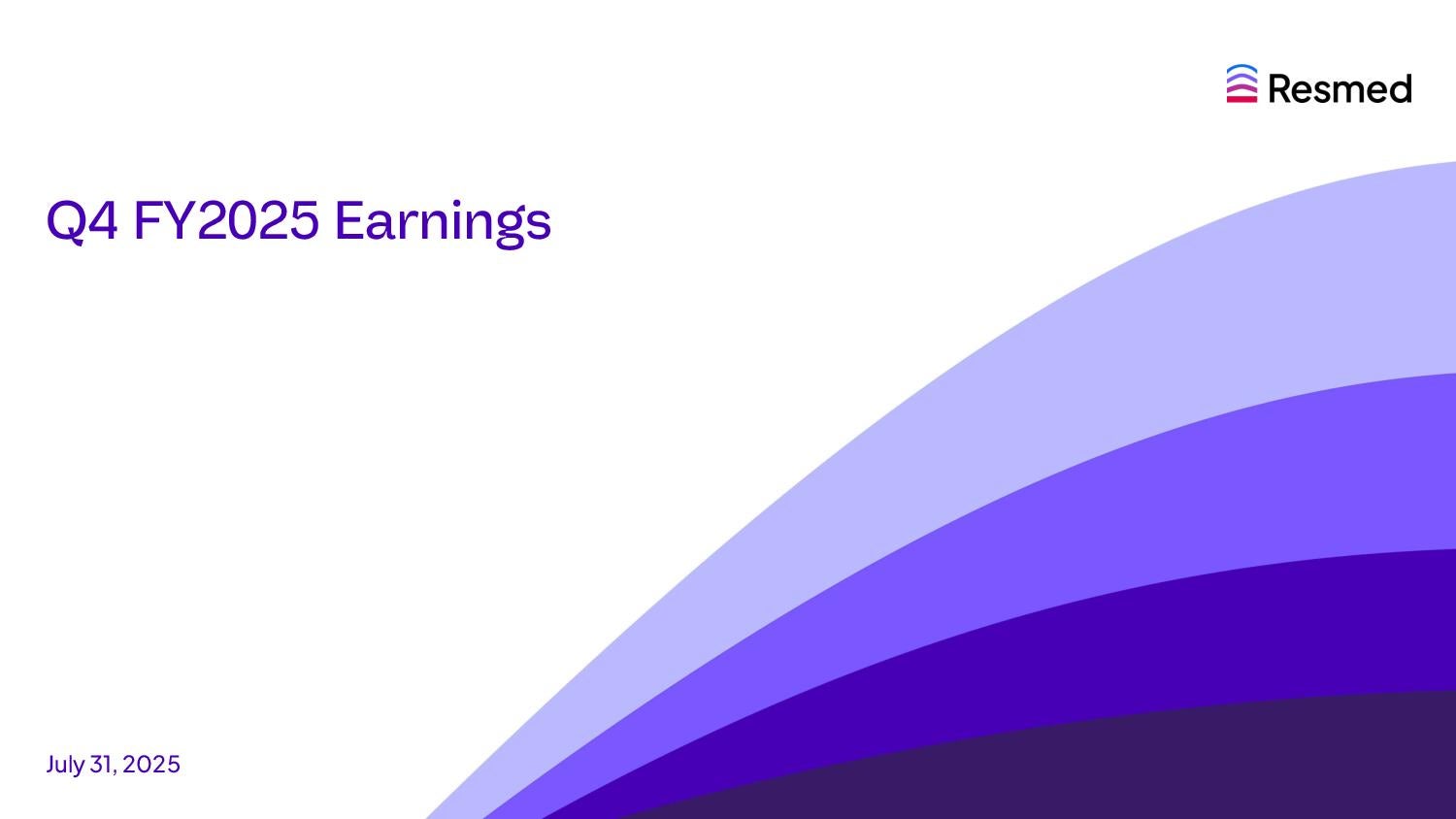 Resmed

Q4 FY2025 Earnings

July 31, 2025